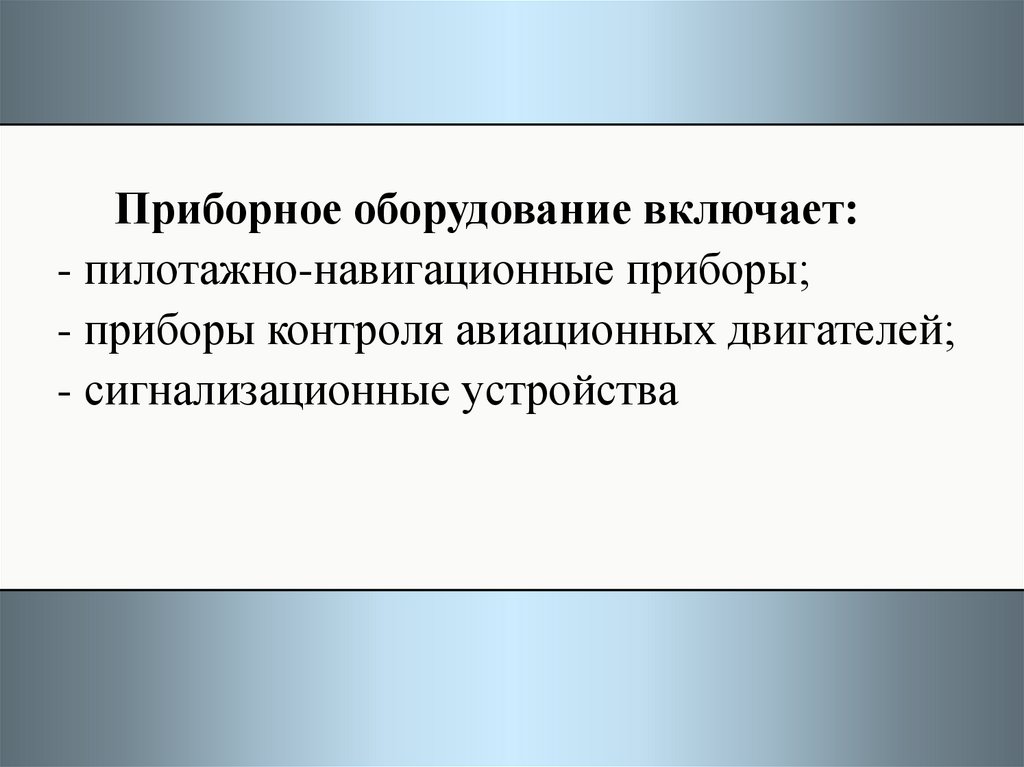 Приборное оборудование включает:
- пилотажно-навигационные приборы;
- приборы контроля авиационных двигателей;
- сигнализационные устройства